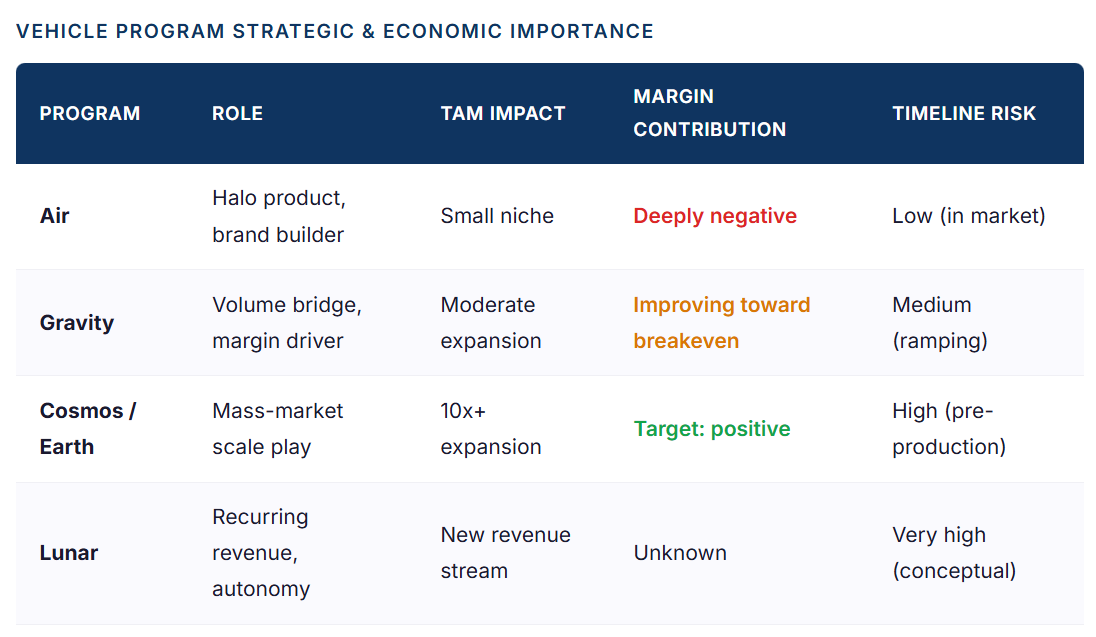 VEHICLE PROGRAM STRATEGIC & ECONOMIC IMPORTANCE

| PROGRAM | ROLE | TAM IMPACT | MARGIN CONTRIBUTION | TIMELINE RISK |
|---|---|---|---|---|
| Air | Halo product, brand builder | Small niche | Deeply negative | Low (in market) |
| Gravity | Volume bridge, margin driver | Moderate expansion | Improving toward breakeven | Medium (ramping) |
| Cosmos / Earth | Mass-market scale play | 10x+ expansion | Target: positive | High (pre-production) |
| Lunar | Recurring revenue, autonomy | New revenue stream | Unknown | Very high (conceptual) |